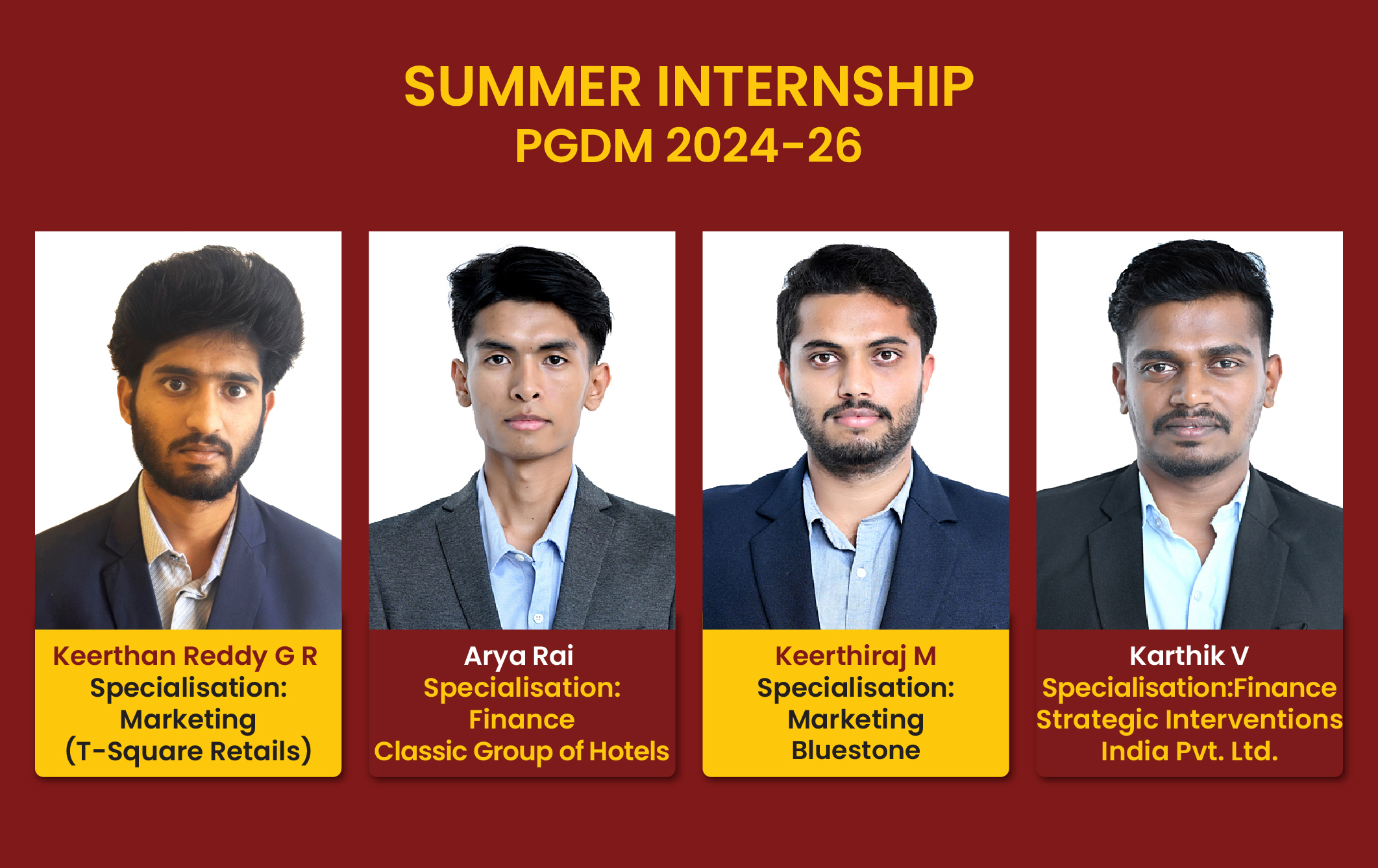 SUMMER INTERNSHIP
PGDM 2024-26

Keerthan Reddy G R
Specialisation:
Marketing
(T-Square Retails)

Arya Rai
Specialisation:
Finance
Classic Group of Hotels

Keerthiraj M
Specialisation:
Marketing
Bluestone

Karthik V
Specialisation:Finance
Strategic Interventions
India Pvt. Ltd.